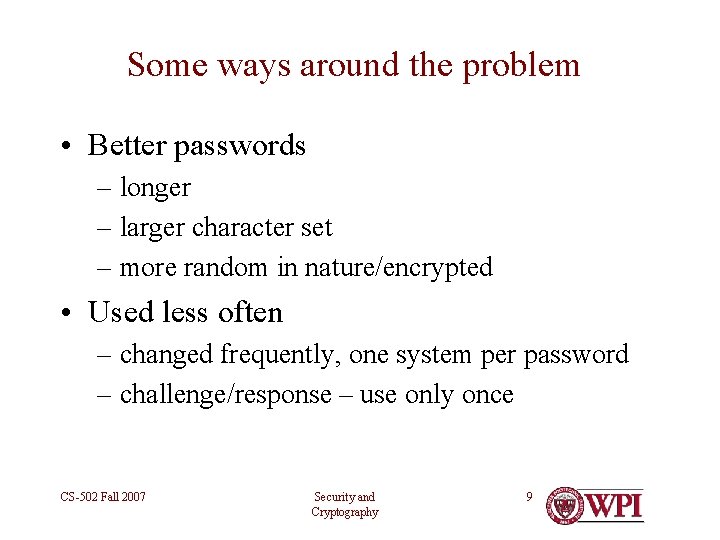 Some ways around the problem

• Better passwords
– longer
– larger character set
– more random in nature/encrypted
• Used less often
– changed frequently, one system per password
– challenge/response – use only once

CS-502 Fall 2007

Security and Cryptography

9

WPI